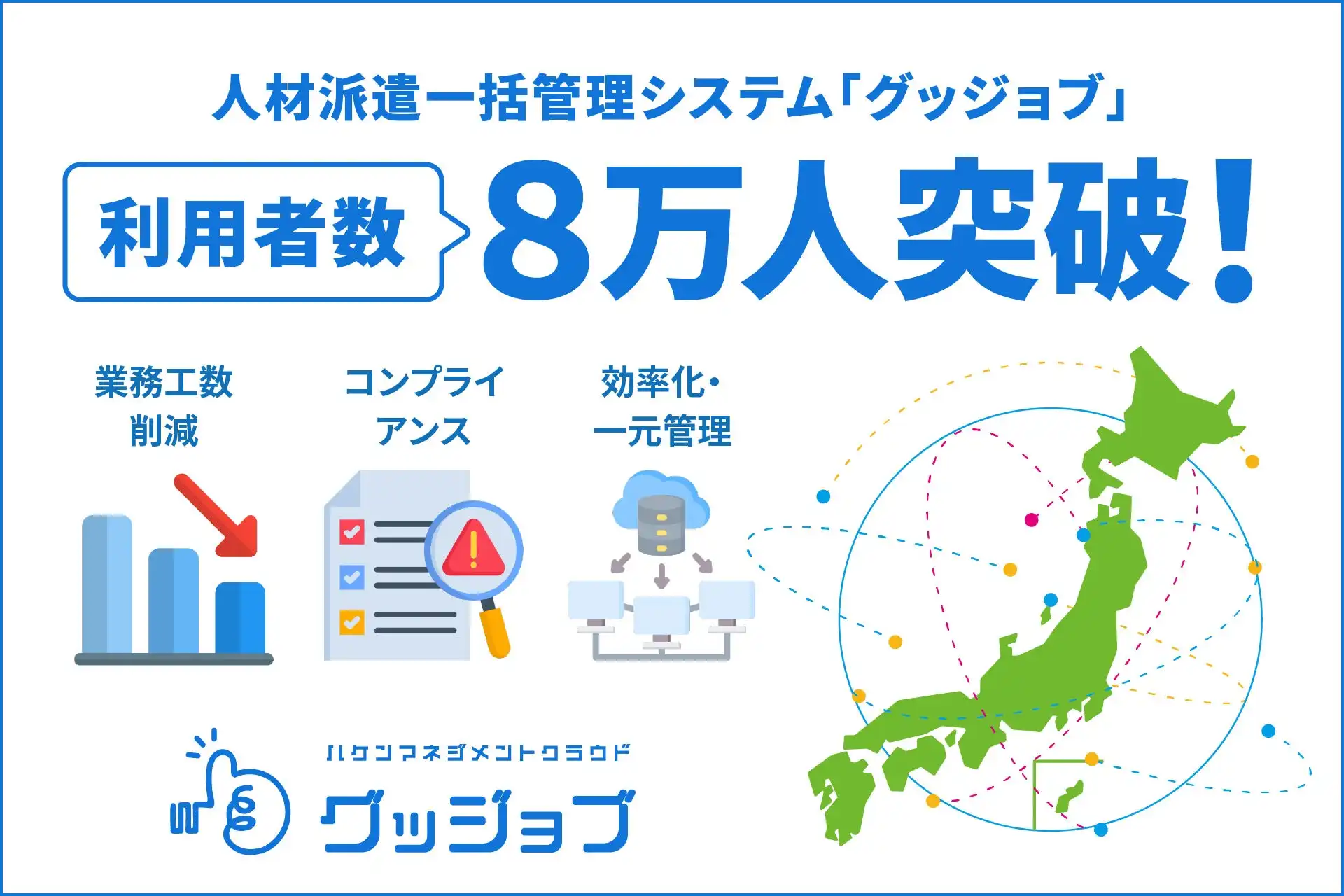 人材派遣一括管理システム「グッジョブ」

利用者数 8万人突破！

業務工数削減

コンプライアンス

効率化・一元管理

ハケンマネジメントクラウド
グッジョブ